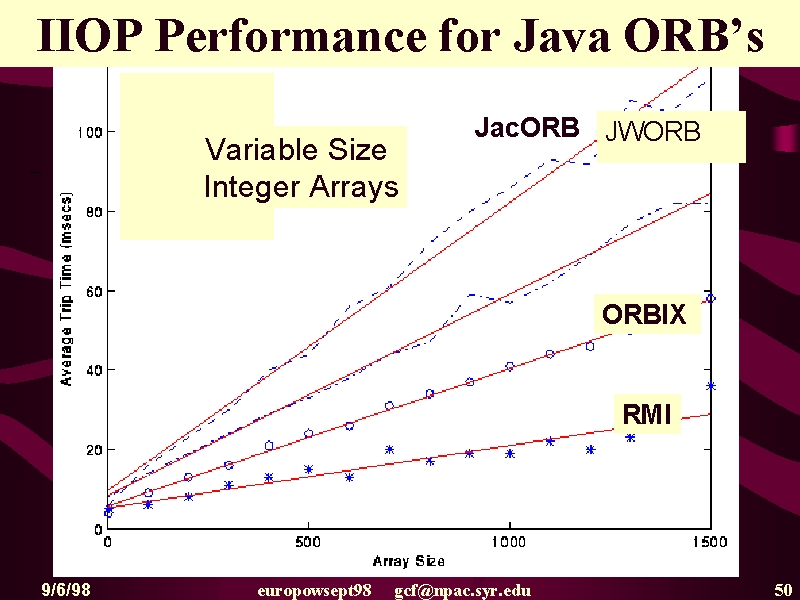 IIOP Performance for Java ORB's

Variable Size Integer Arrays

JacORB

JWORB

ORBIX

RMI

Average Trip Time (msecs)

100

80

60

40

20

0

0

500

1000

1500

Array Size

9/6/98

europowsept98 gcf@npac.syr.edu

50